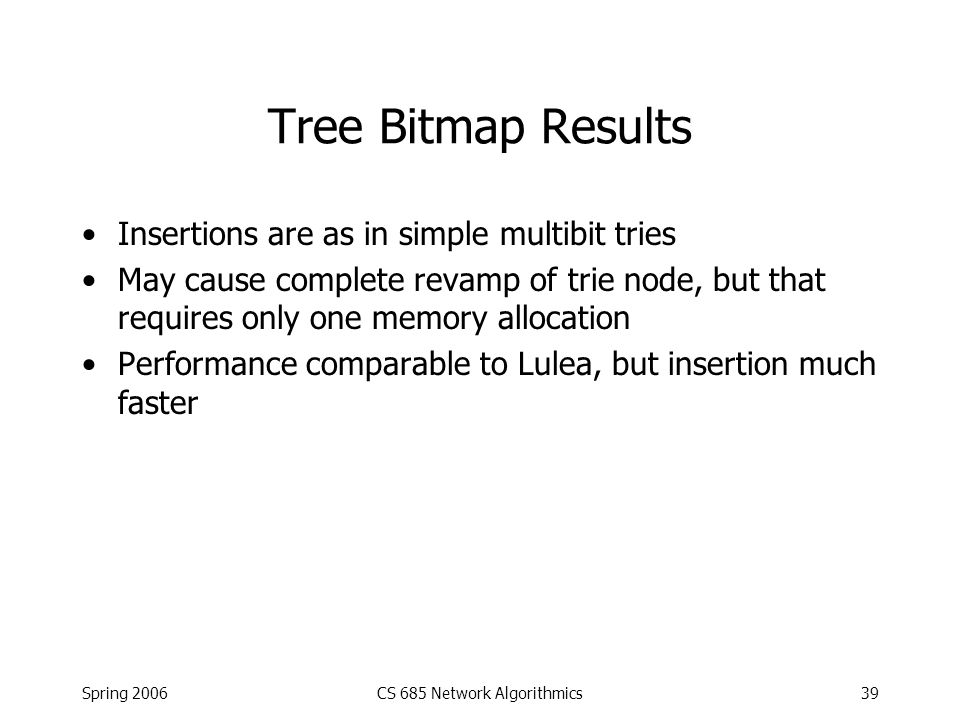 Tree Bitmap Results

• Insertions are as in simple multibit tries
• May cause complete revamp of trie node, but that requires only one memory allocation
• Performance comparable to Lulea, but insertion much faster

Spring 2006

CS 685 Network Algorithmics

39